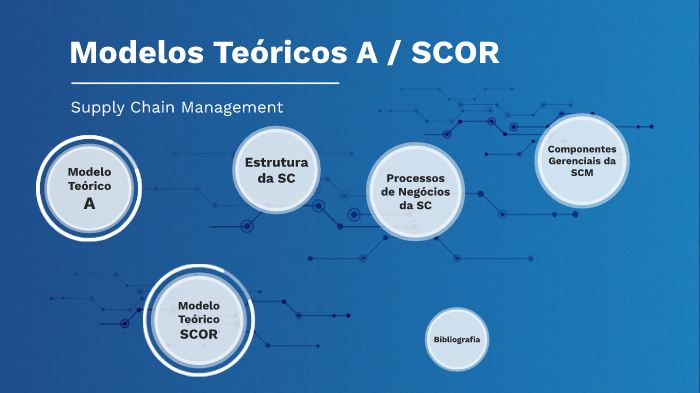 Modelos Teóricos A / SCOR

Supply Chain Management

Modelo Teórico A

Estrutura da SC

Processos de Negócios da SC

Componentes Gerenciais da SCM

Modelo Teórico SCOR

Bibliografia